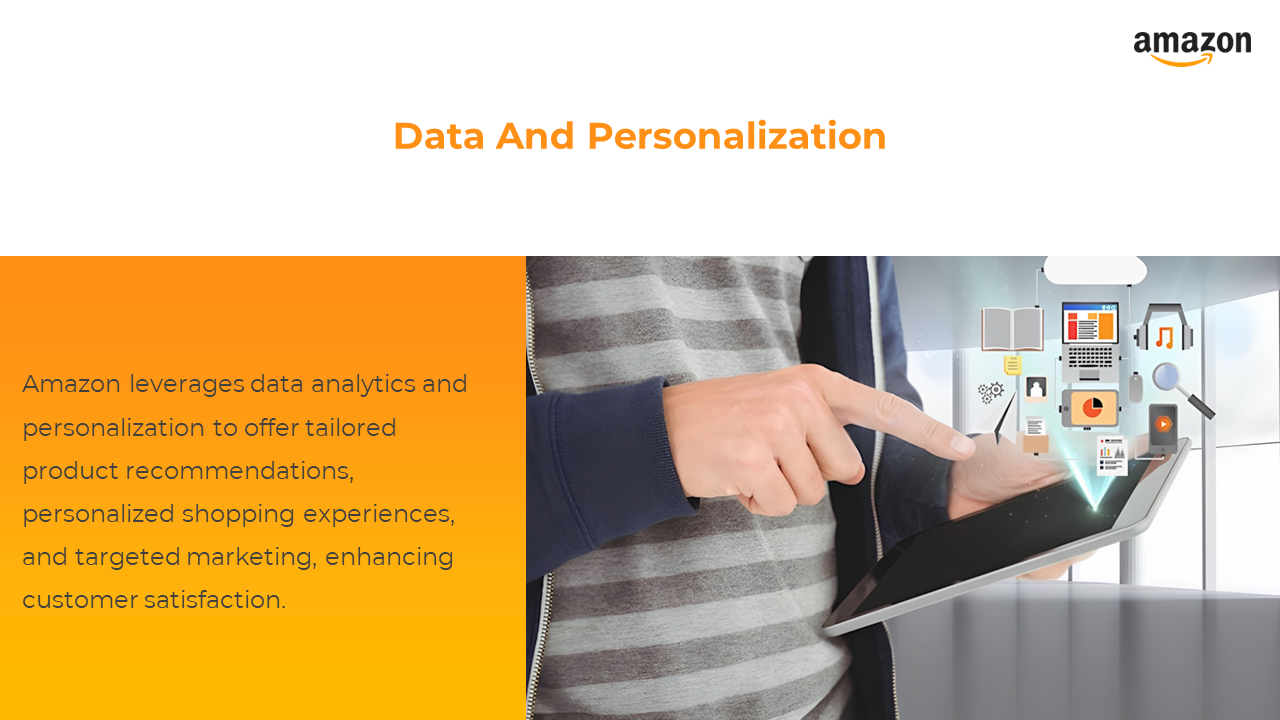 amazon

Data And Personalization

Amazon leverages data analytics and personalization to offer tailored product recommendations, personalized shopping experiences, and targeted marketing, enhancing customer satisfaction.